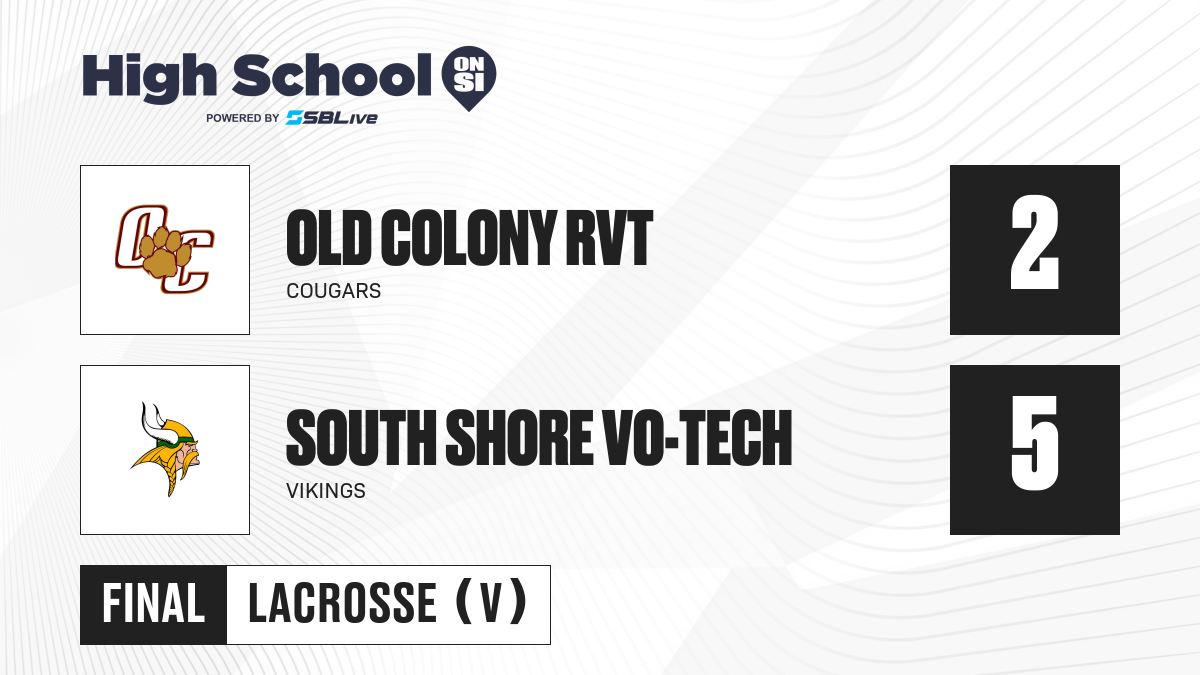 High School ON SI
POWERED BY SBLive

OC

OLD COLONY RVT
COUGARS

2

SOUTH SHORE VO-TECH
VIKINGS

5

FINAL LACROSSE (V)